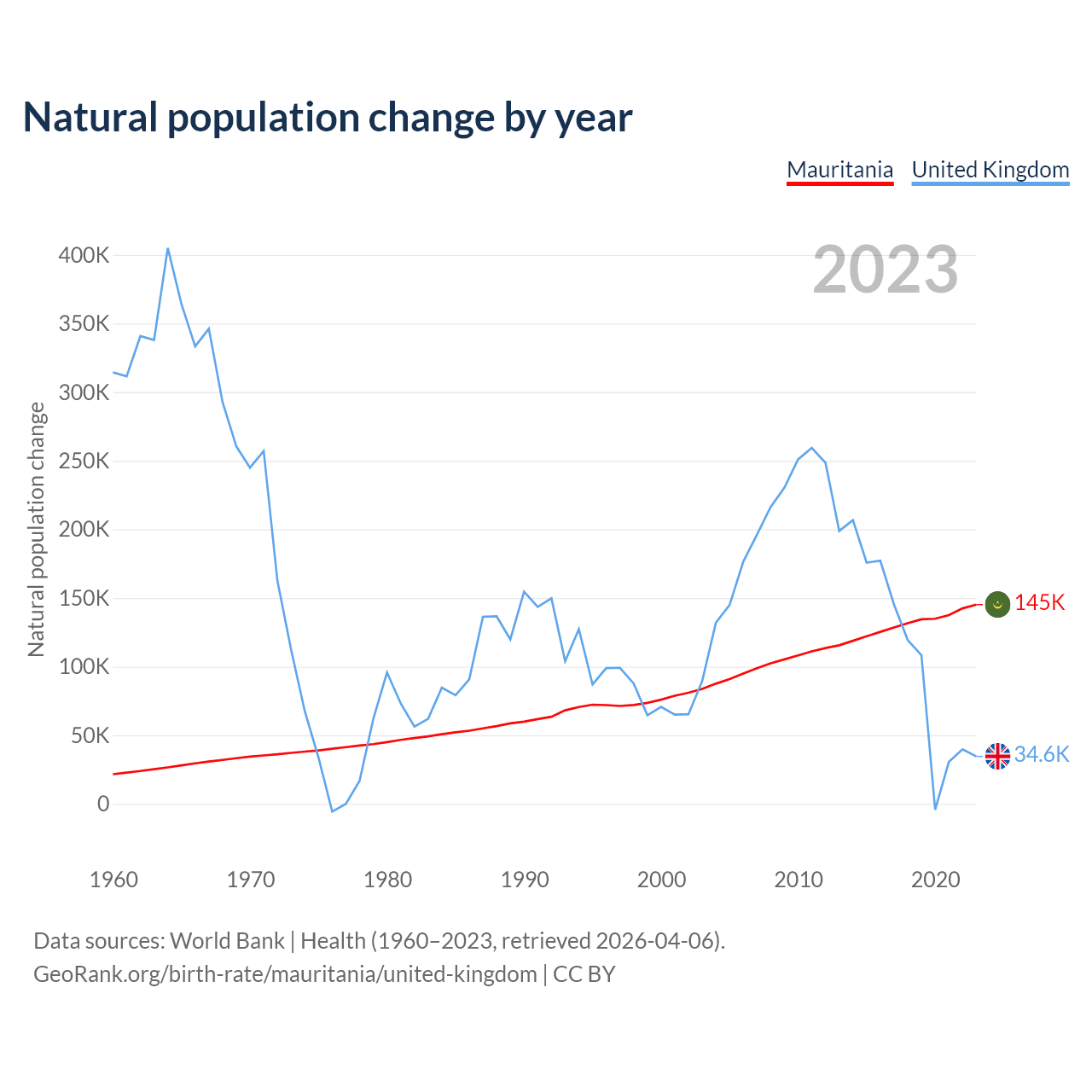 Natural population change by year

Mauritania United Kingdom

2023

Natural population change

400K
350K
300K
250K
200K
150K
100K
50K
0

145K
34.6K

1960 1970 1980 1990 2000 2010 2020

Data sources: World Bank | Health (1960–2023, retrieved 2026-04-06).
GeoRank.org/birth-rate/mauritania/united-kingdom | CC BY